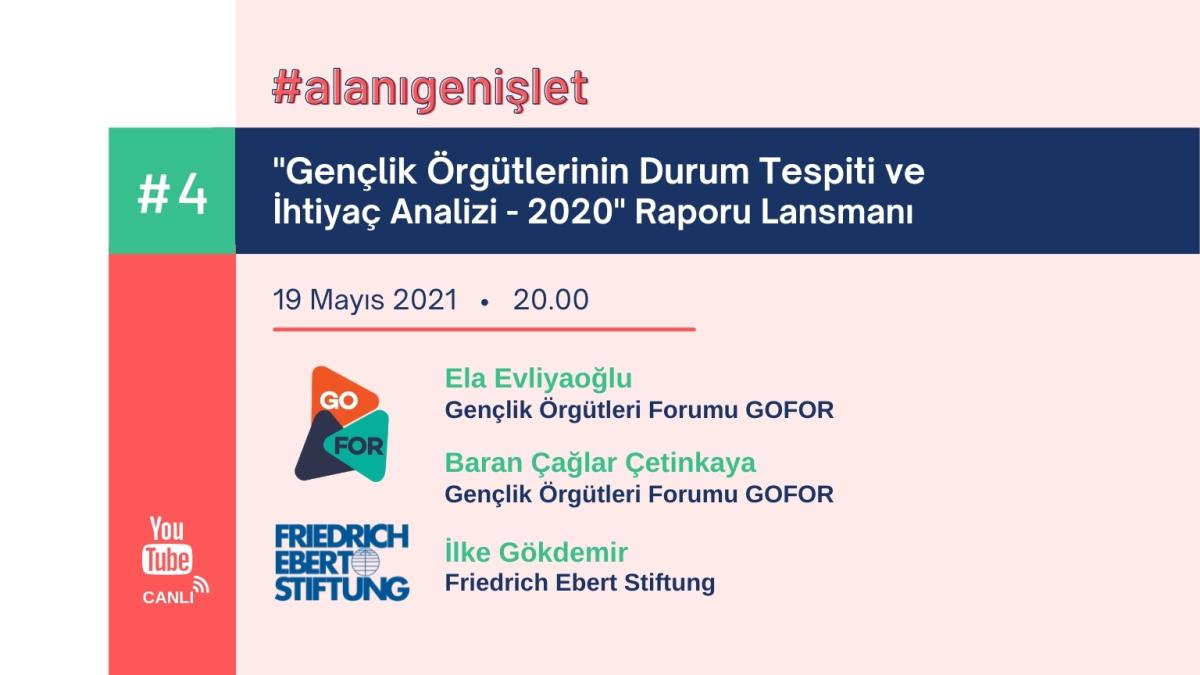 #alanıgenişlet

#4

"Gençlik Örgütlerinin Durum Tespiti ve İhtiyaç Analizi - 2020" Raporu Lansmanı

19 Mayıs 2021 • 20.00

GO FOR

Ela Evliyaoğlu
Gençlik Örgütleri Forumu GOFOR

Baran Çağlar Çetinkaya
Gençlik Örgütleri Forumu GOFOR

FRIEDRICH EBERT STIFTUNG

İlke Gökdemir
Friedrich Ebert Stiftung

You Tube
CANLI